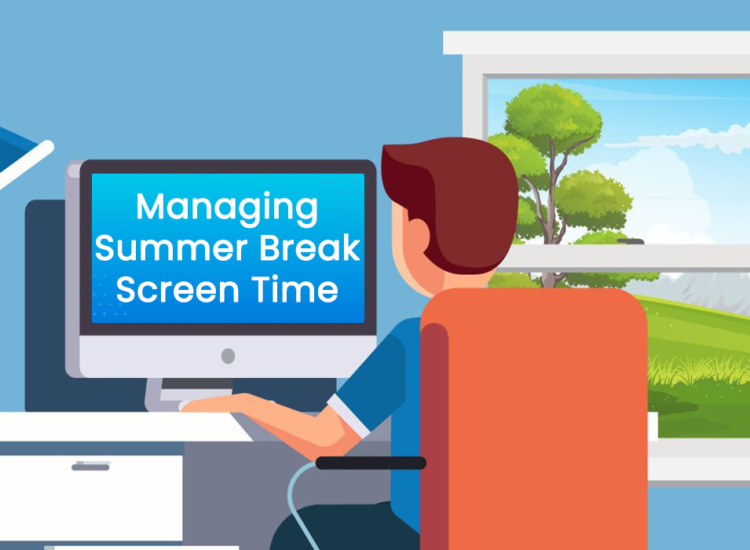 Managing Summer Break Screen Time